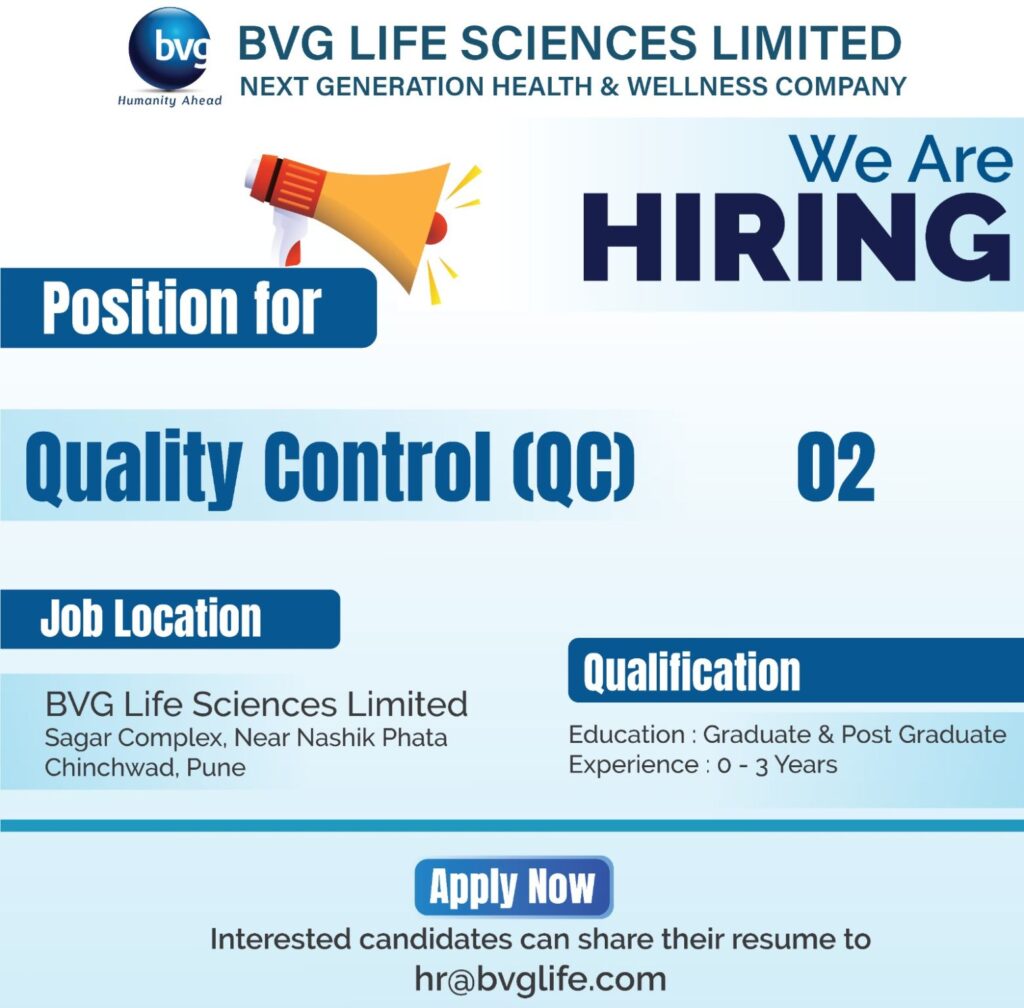 bvg
Humanity Ahead

BVG LIFE SCIENCES LIMITED
NEXT GENERATION HEALTH & WELLNESS COMPANY

We Are
HIRING

Position for

Quality Control (QC) 02

Job Location

BVG Life Sciences Limited
Sagar Complex, Near Nashik Phata
Chinchwad, Pune

Qualification

Education : Graduate & Post Graduate
Experience : 0 - 3 Years

Apply Now

Interested candidates can share their resume to
hr@bvglife.com